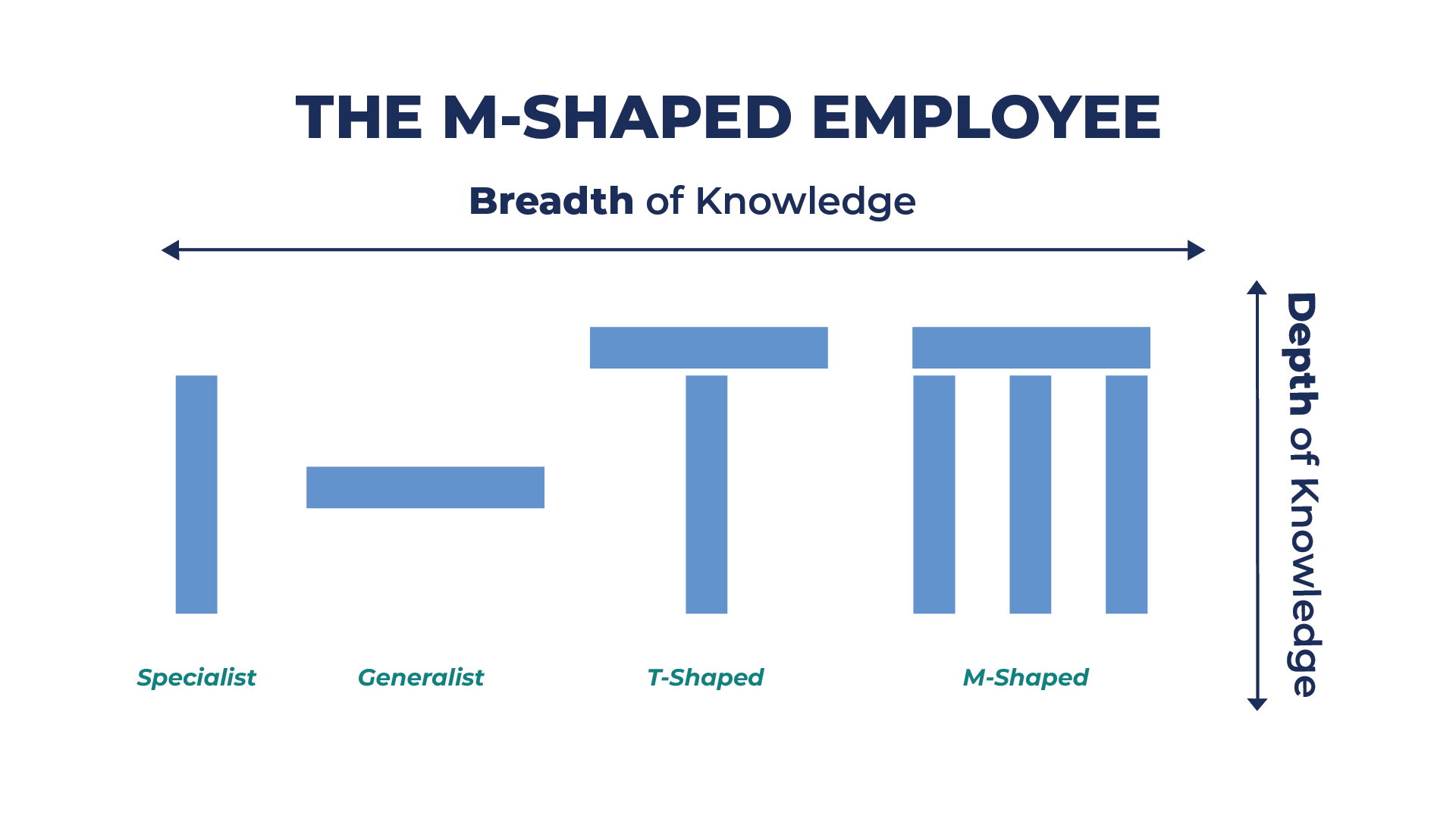 THE M-SHAPED EMPLOYEE

Breadth of Knowledge

Depth of Knowledge

Specialist

Generalist

T-Shaped

M-Shaped